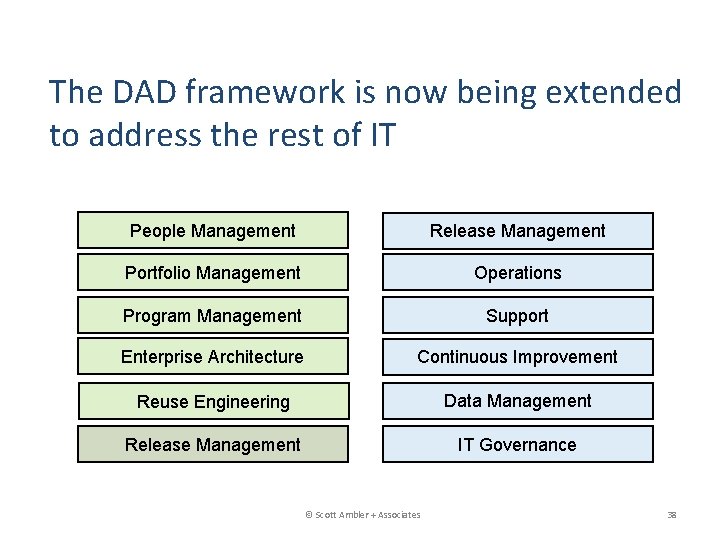 The DAD framework is now being extended to address the rest of IT

People Management

Portfolio Management

Program Management

Enterprise Architecture

Reuse Engineering

Release Management

Release Management

Operations

Support

Continuous Improvement

Data Management

IT Governance

© Scott Ambler + Associates

38